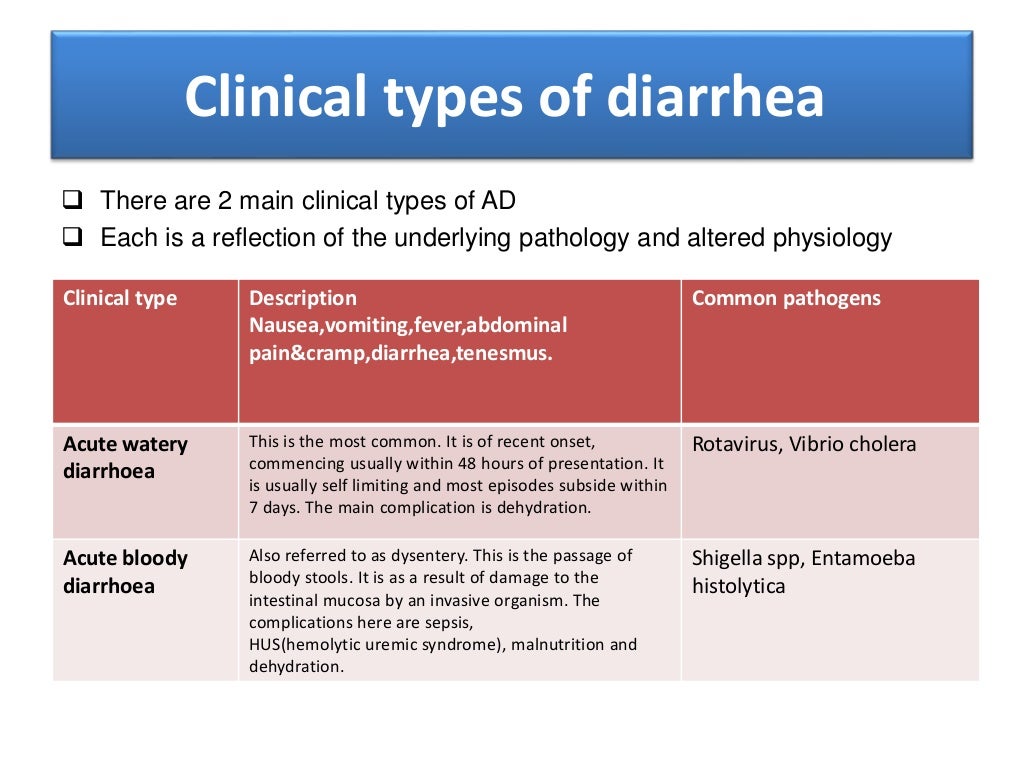 Clinical types of diarrhea

❑ There are 2 main clinical types of AD
❑ Each is a reflection of the underlying pathology and altered physiology

| Clinical type | Description Nausea,vomiting,fever,abdominal pain&cramp,diarrhea,tenesmus. | Common pathogens |
|---|---|---|
| Acute watery diarrhoea | This is the most common. It is of recent onset, commencing usually within 48 hours of presentation. It is usually self limiting and most episodes subside within 7 days. The main complication is dehydration. | Rotavirus, Vibrio cholera |
| Acute bloody diarrhoea | Also referred to as dysentery. This is the passage of bloody stools. It is as a result of damage to the intestinal mucosa by an invasive organism. The complications here are sepsis, HUS(hemolytic uremic syndrome), malnutrition and dehydration. | Shigella spp, Entamoeba histolytica |